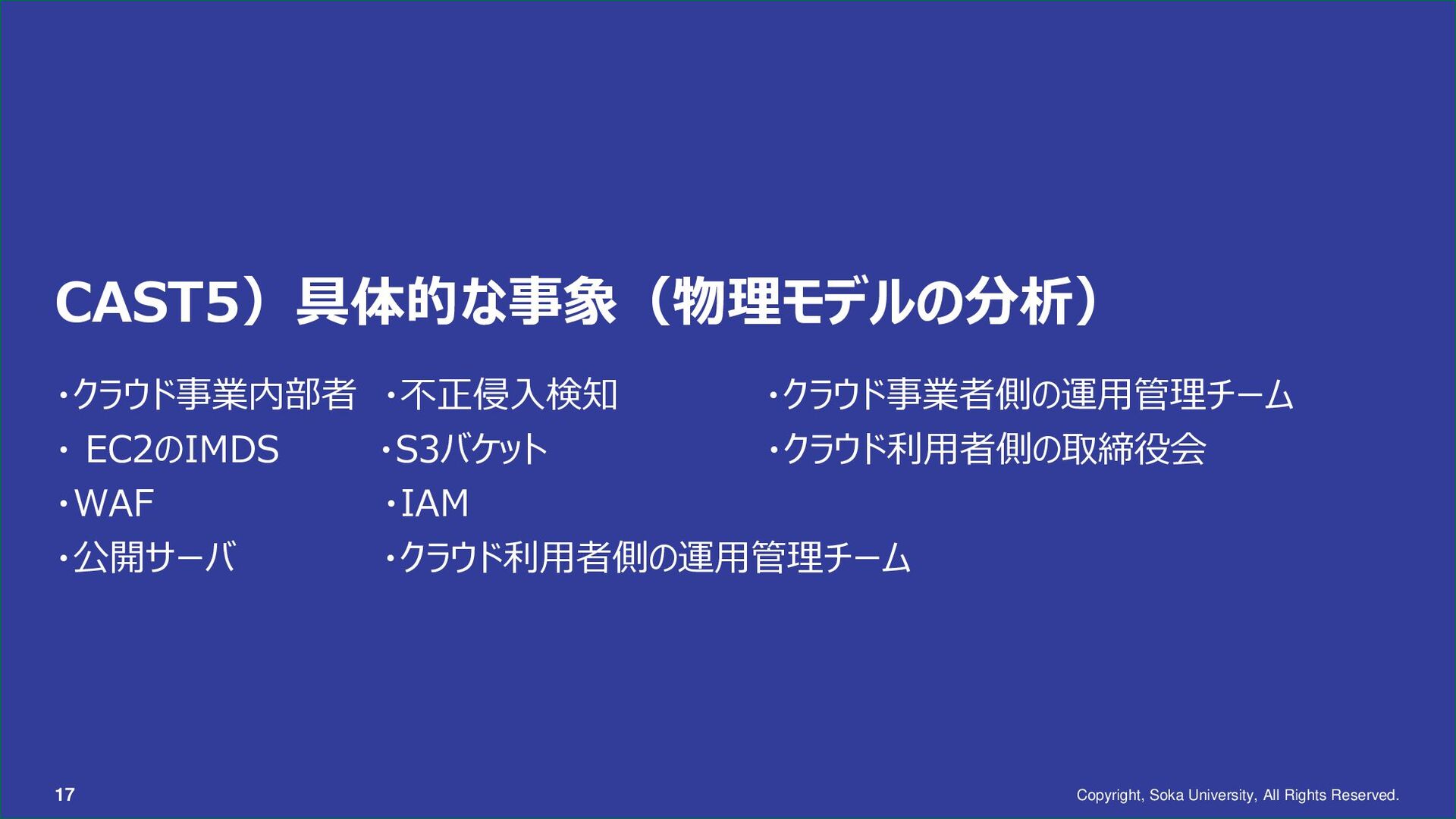 CAST5）具体的な事象（物理モデルの分析）

・クラウド事業内部者
・ EC2のIMDS
・WAF
・公開サーバ

・不正侵入検知
・S3バケット
・IAM
・クラウド利用者側の運用管理チーム

・クラウド事業者側の運用管理チーム
・クラウド利用者側の取締役会

17

Copyright, Soka University, All Rights Reserved.